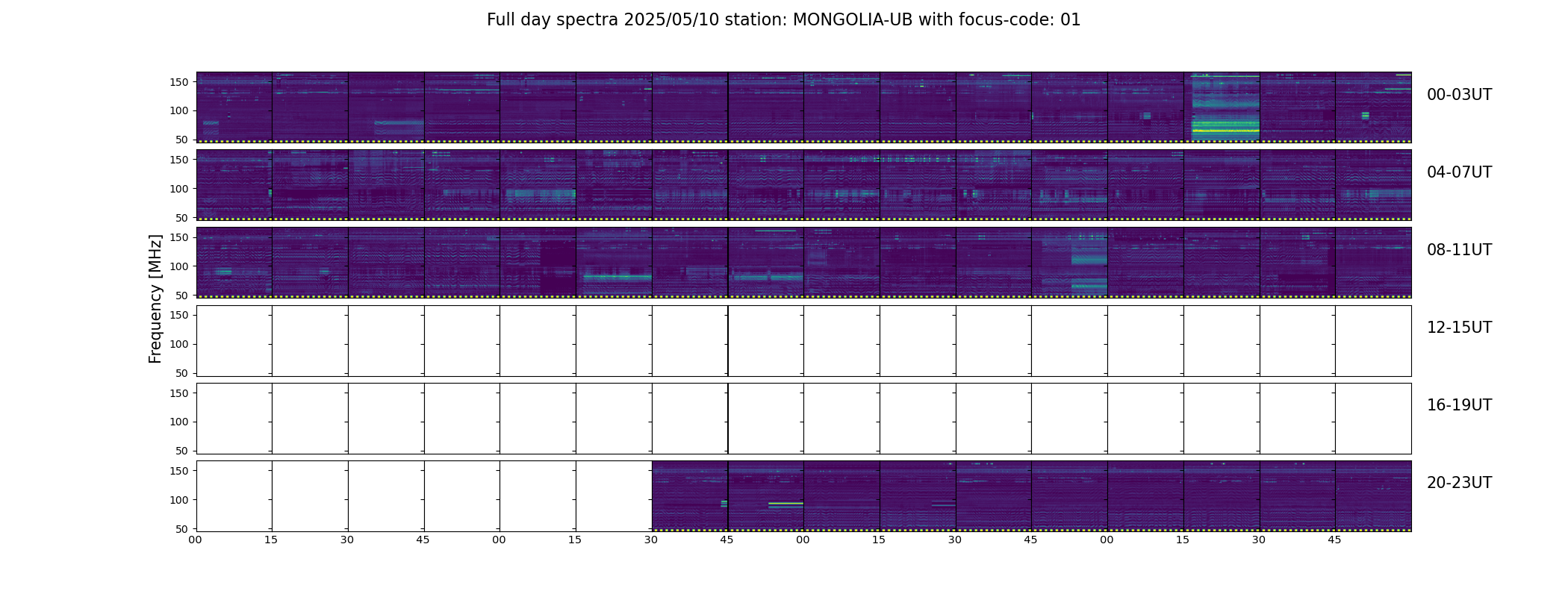 Full day spectra 2025/05/10 station: MONGOLIA-UB with focus-code: 01

Frequency [MHz]

150
100
50
00-03UT

150
100
50
04-07UT

150
100
50
08-11UT

150
100
50
12-15UT

150
100
50
16-19UT

150
100
50
20-23UT

00 15 30 45 00 15 30 45 00 15 30 45 00 15 30 45